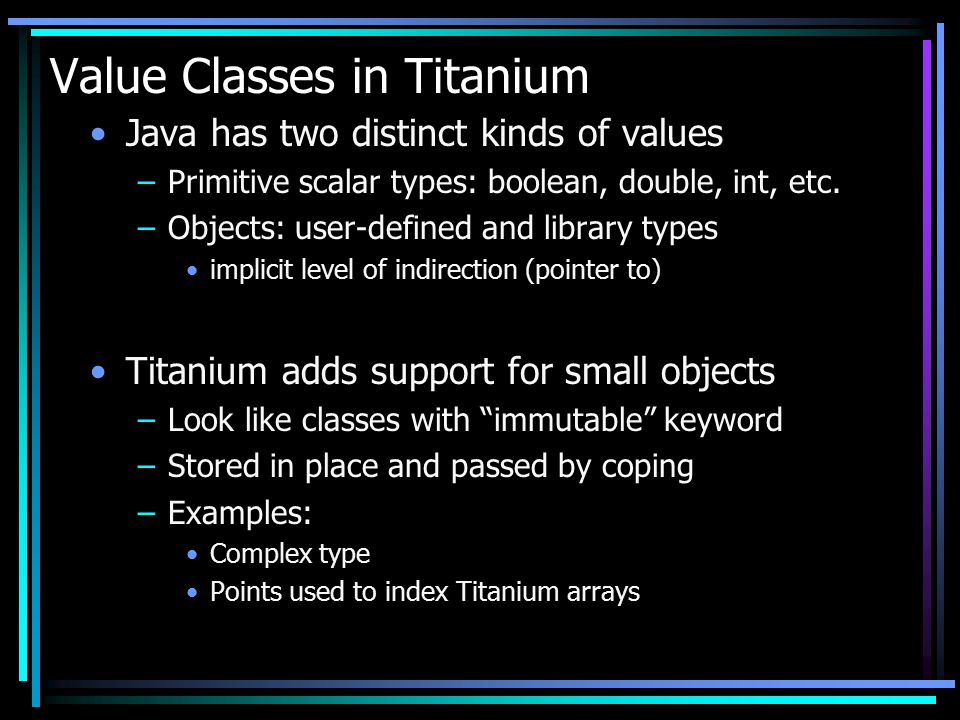 Value Classes in Titanium

• Java has two distinct kinds of values
  – Primitive scalar types: boolean, double, int, etc.
  – Objects: user-defined and library types
    • implicit level of indirection (pointer to)

• Titanium adds support for small objects
  – Look like classes with “immutable” keyword
  – Stored in place and passed by coping
  – Examples:
    • Complex type
    • Points used to index Titanium arrays